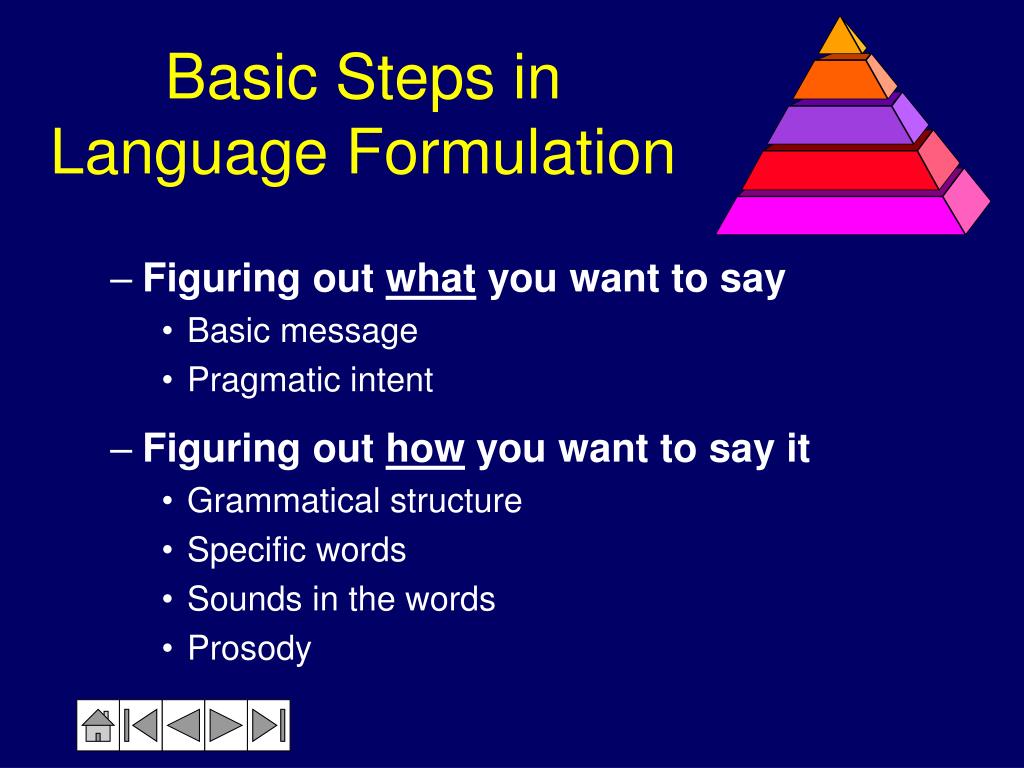 Basic Steps in Language Formulation

– Figuring out what you want to say
• Basic message
• Pragmatic intent

– Figuring out how you want to say it
• Grammatical structure
• Specific words
• Sounds in the words
• Prosody